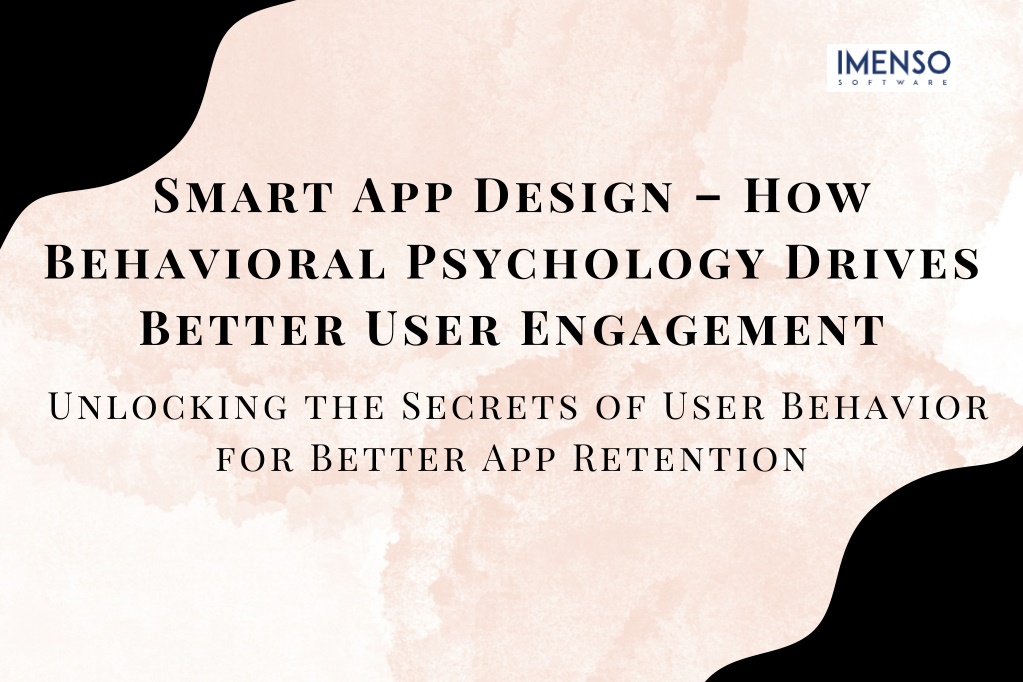 IMENSO
SOFTWARE

Smart App Design – How Behavioral Psychology Drives Better User Engagement

Unlocking the Secrets of User Behavior for Better App Retention